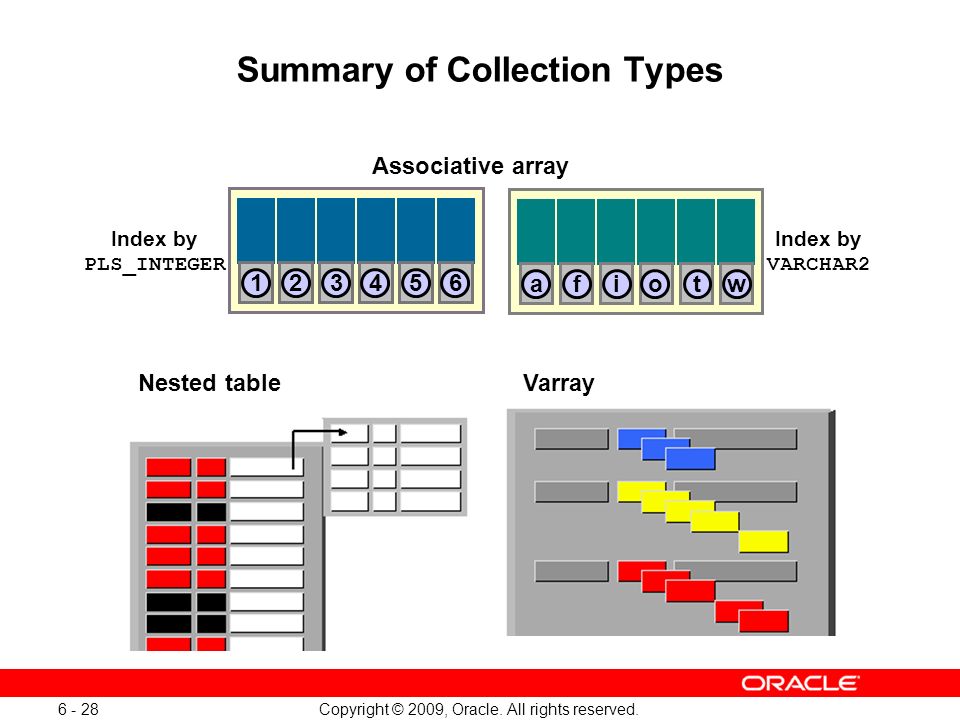 Summary of Collection Types

Associative array

Index by PLS_INTEGER

1 2 3 4 5 6

a f i o t w

Index by VARCHAR2

Nested table

Varray

ORACLE

6 - 28

Copyright © 2009, Oracle. All rights reserved.